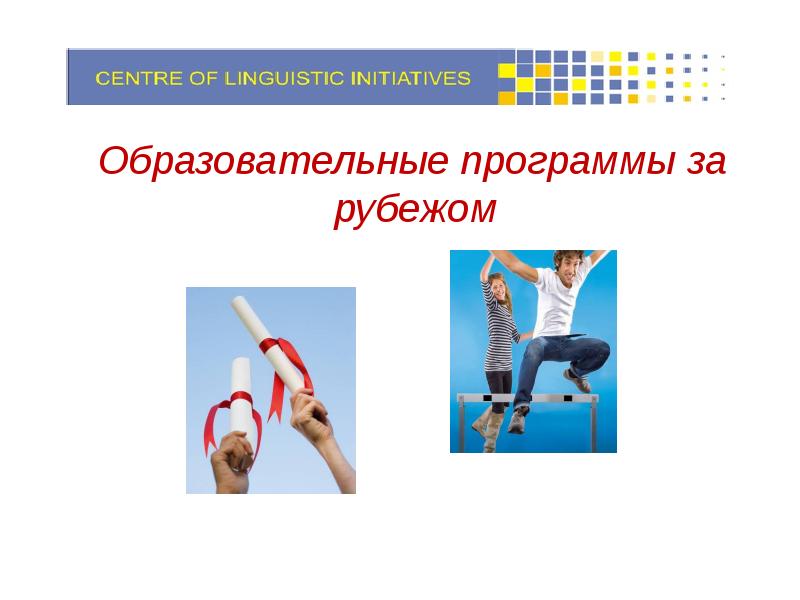 CENTRE OF LINGUISTIC INITIATIVES

Образовательные программы за рубежом